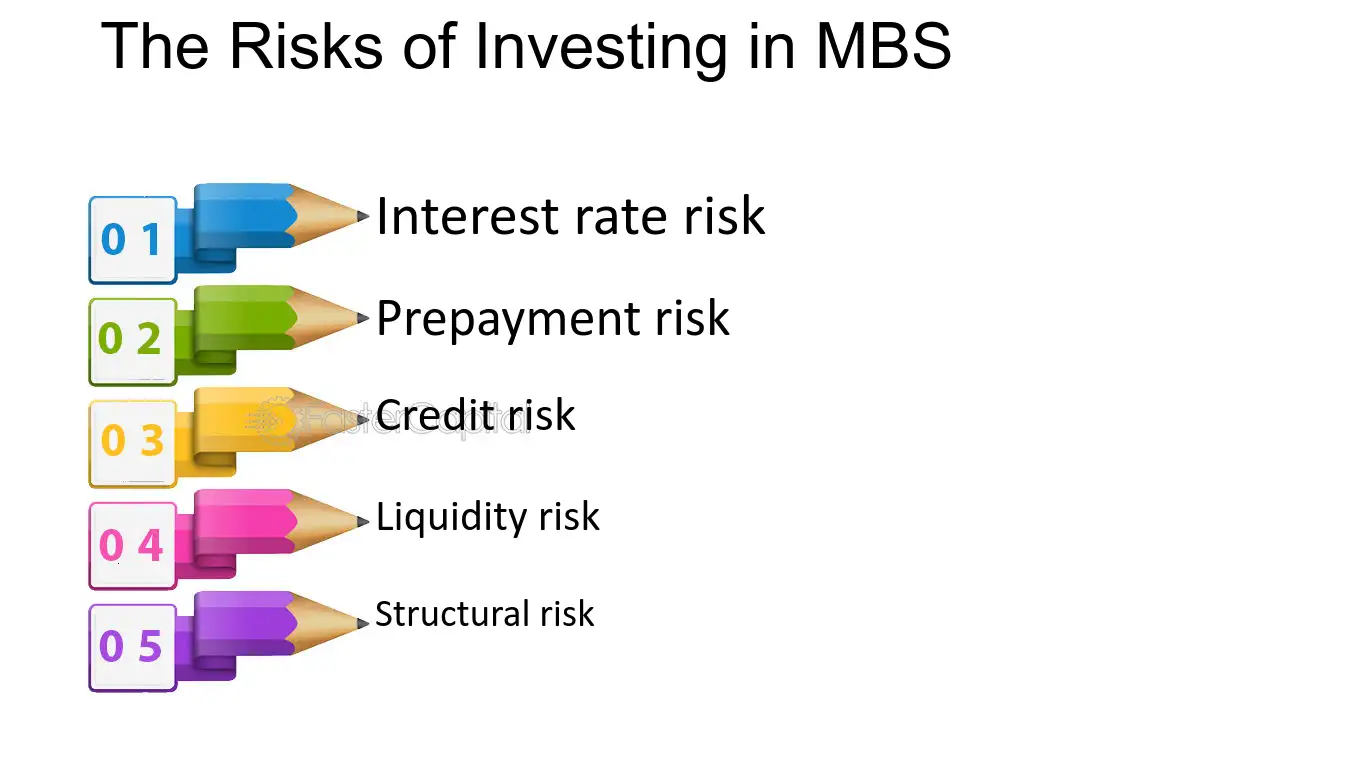 The Risks of Investing in MBS

0 1
Interest rate risk

0 2
Prepayment risk

0 3
Credit risk

0 4
Liquidity risk

0 5
Structural risk

FasterCapital